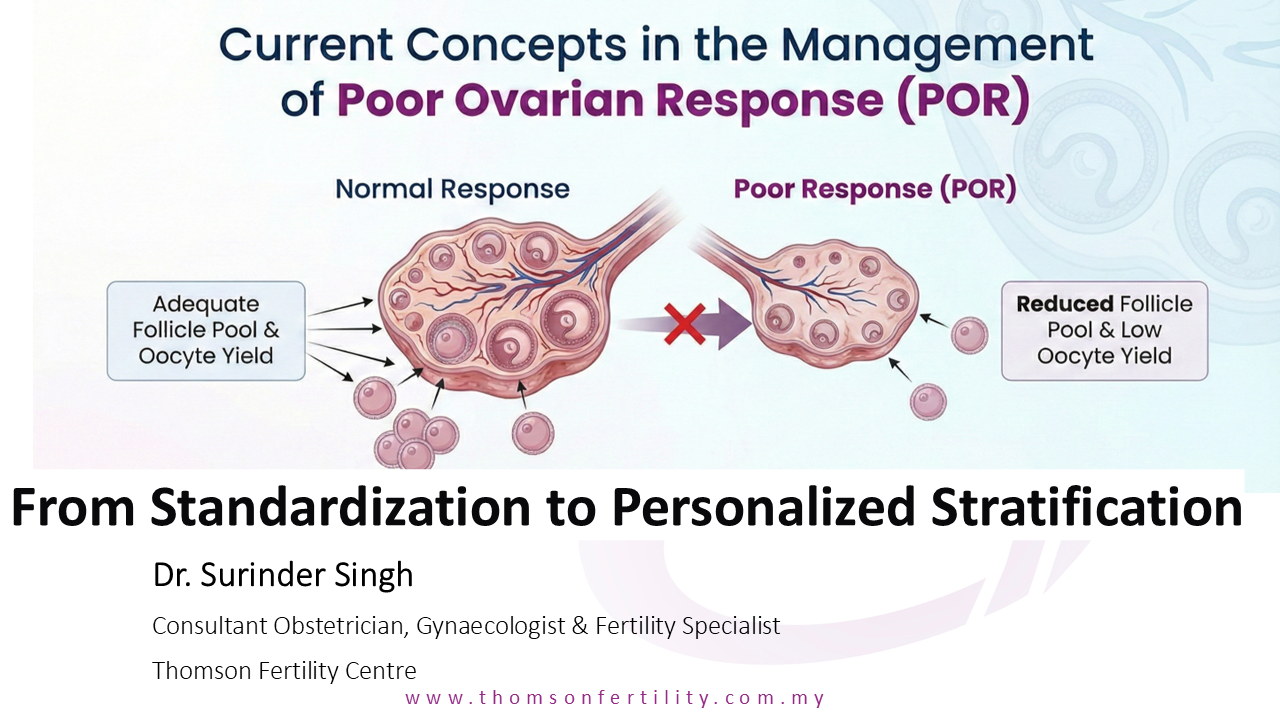 Current Concepts in the Management of Poor Ovarian Response (POR)

Normal Response

Poor Response (POR)

Adequate Follicle Pool & Oocyte Yield

Reduced Follicle Pool & Low Oocyte Yield

From Standardization to Personalized Stratification

Dr. Surinder Singh

Consultant Obstetrician, Gynaecologist & Fertility Specialist

Thomson Fertility Centre

www.thomsonfertility.com.my